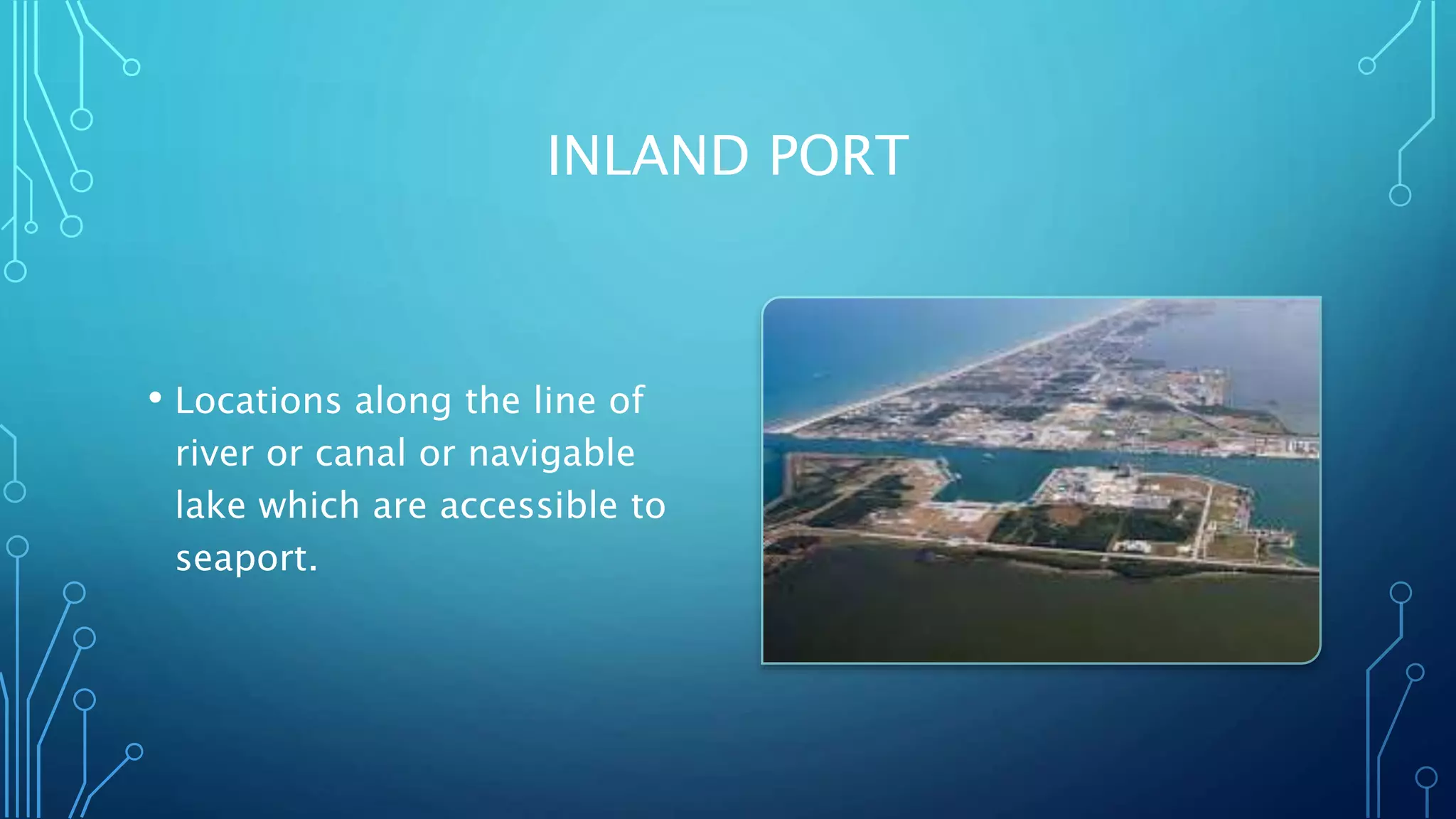 INLAND PORT

• Locations along the line of river or canal or navigable lake which are accessible to seaport.